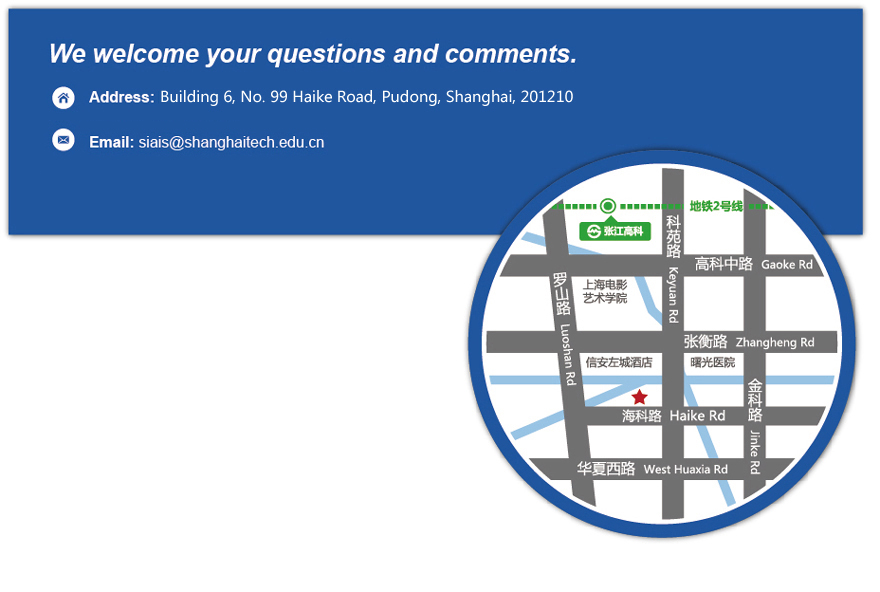 We welcome your questions and comments.

Address: Building 6, No. 99 Haike Road, Pudong, Shanghai, 201210

Email: siais@shanghaitech.edu.cn

地铁2号线
张江高科
科苑路 Keyuan Rd
高科中路 Gaoke Rd
罗山路 Luoshan Rd
上海电影艺术学院
张衡路 Zhangheng Rd
信安左城酒店
曙光医院
金科路 Jinke Rd
海科路 Haike Rd
华夏西路 West Huaxia Rd